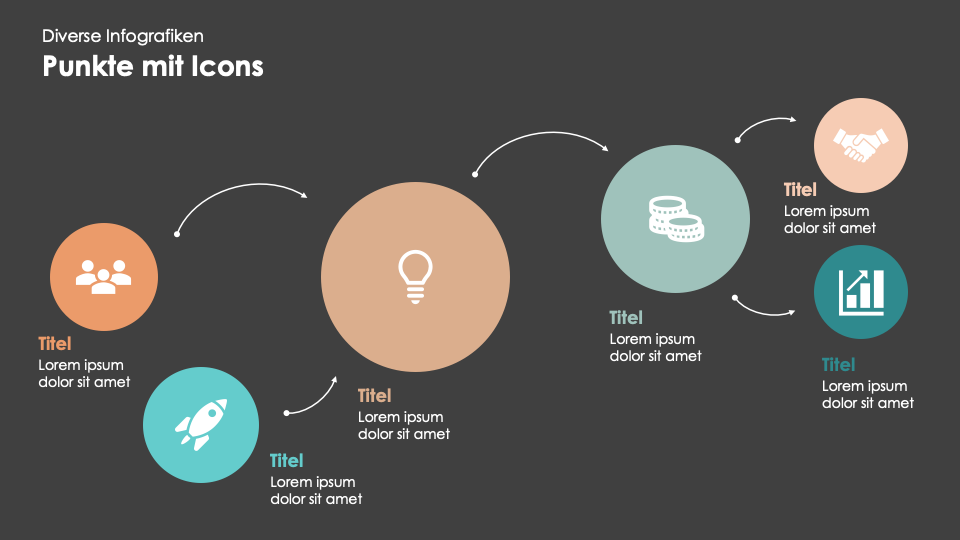 Diverse Infografiken
Punkte mit Icons

Titel
Lorem ipsum dolor sit amet

Titel
Lorem ipsum dolor sit amet

Titel
Lorem ipsum dolor sit amet

Titel
Lorem ipsum dolor sit amet

Titel
Lorem ipsum dolor sit amet

Titel
Lorem ipsum dolor sit amet